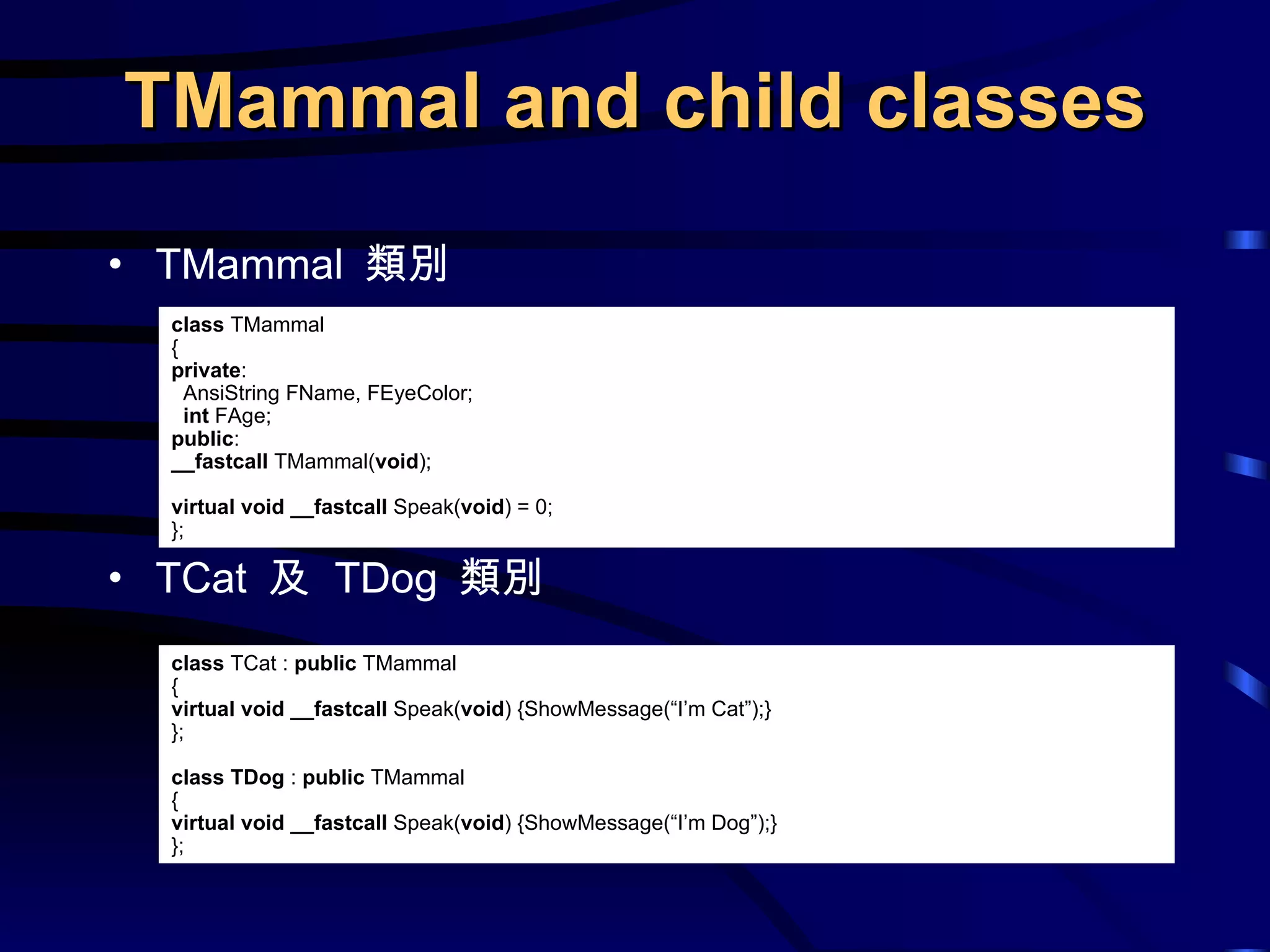 TMammal and child classes

• TMammal 類別

class TMammal
{
private:
 AnsiString FName, FEyeColor;
 int FAge;
public:
__fastcall TMammal(void);

virtual void __fastcall Speak(void) = 0;
};

• TCat 及 TDog 類別

class TCat : public TMammal
{
virtual void __fastcall Speak(void) {ShowMessage(“I’m Cat”);}
};

class TDog : public TMammal
{
virtual void __fastcall Speak(void) {ShowMessage(“I’m Dog”);}
};